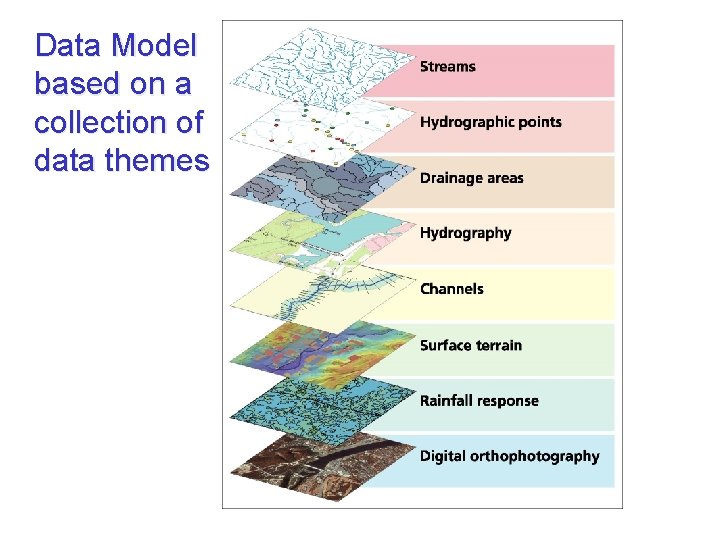 Data Model based on a collection of data themes

Streams

Hydrographic points

Drainage areas

Hydrography

Channels

Surface terrain

Rainfall response

Digital orthophotography